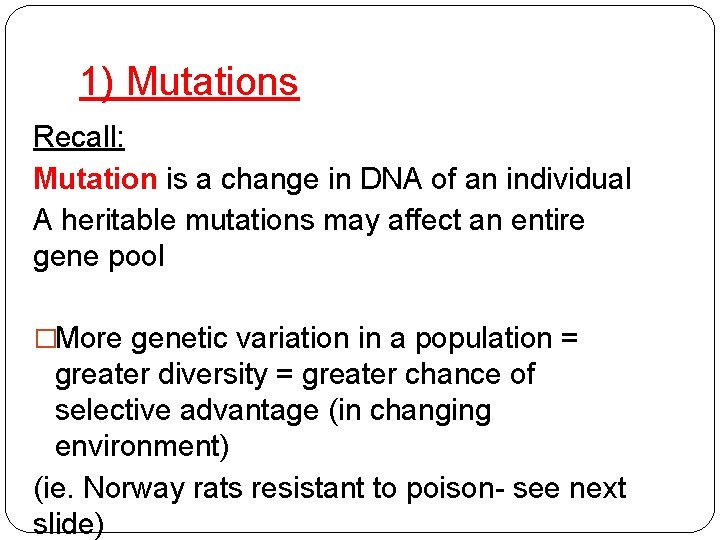 1) Mutations

Recall:

Mutation is a change in DNA of an individual

A heritable mutations may affect an entire gene pool

□More genetic variation in a population = greater diversity = greater chance of selective advantage (in changing environment)

(ie. Norway rats resistant to poison- see next slide)